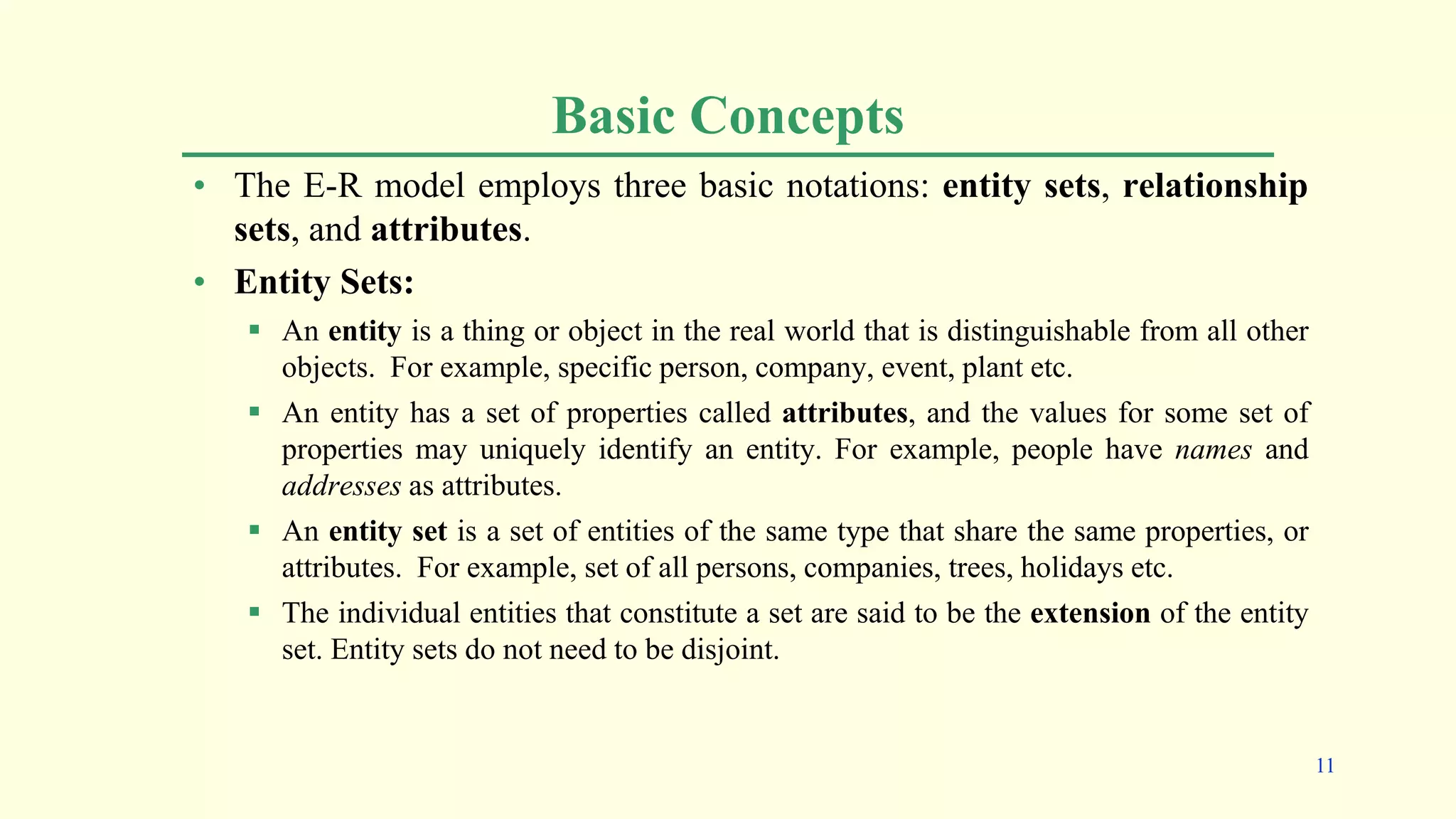 Basic Concepts

• The E-R model employs three basic notations: entity sets, relationship sets, and attributes.

• Entity Sets:

▪ An entity is a thing or object in the real world that is distinguishable from all other objects. For example, specific person, company, event, plant etc.

▪ An entity has a set of properties called attributes, and the values for some set of properties may uniquely identify an entity. For example, people have names and addresses as attributes.

▪ An entity set is a set of entities of the same type that share the same properties, or attributes. For example, set of all persons, companies, trees, holidays etc.

▪ The individual entities that constitute a set are said to be the extension of the entity set. Entity sets do not need to be disjoint.

11